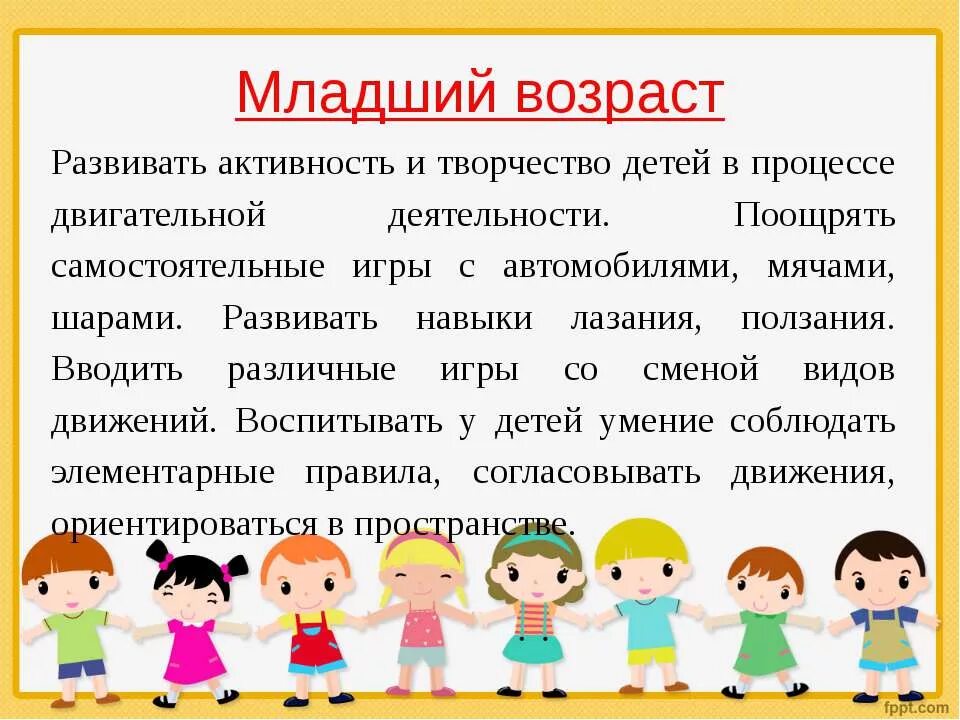 Младший возраст

Развивать активность и творчество детей в процессе двигательной деятельности. Поощрять самостоятельные игры с автомобилями, мячами, шарами. Развивать навыки лазания, ползания. Вводить различные игры со сменой видов движений. Воспитывать у детей умение соблюдать элементарные правила, согласовывать движения, ориентироваться в пространстве.

fppt.com